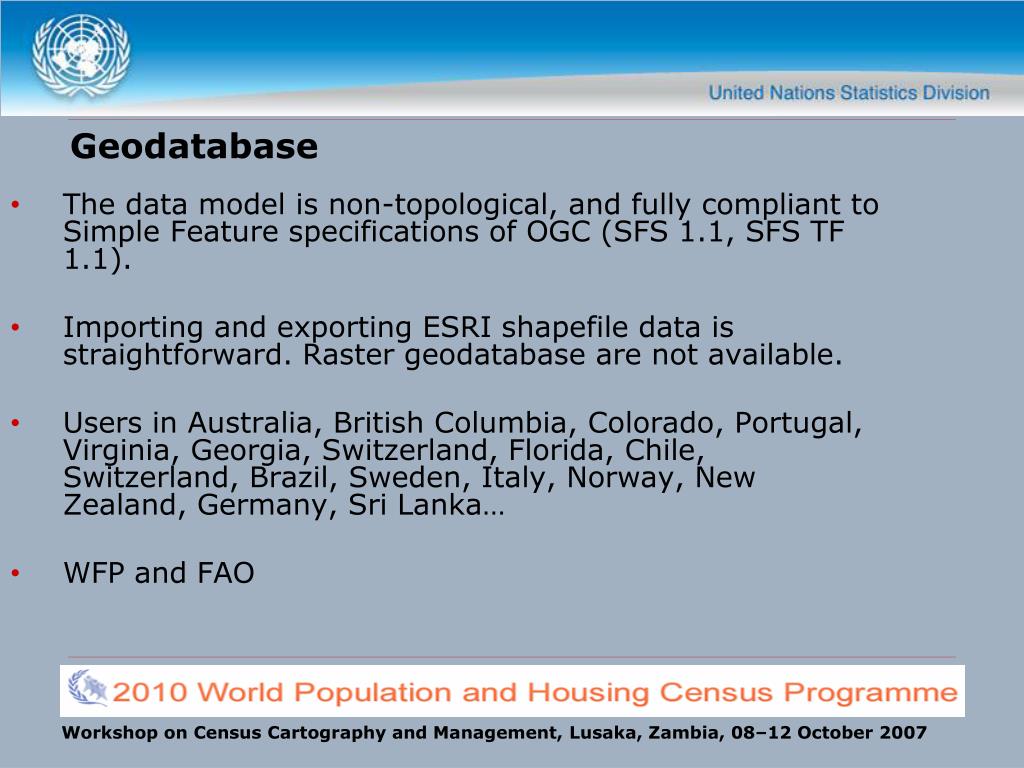 United Nations Statistics Division

Geodatabase

• The data model is non-topological, and fully compliant to Simple Feature specifications of OGC (SFS 1.1, SFS TF 1.1).

• Importing and exporting ESRI shapefile data is straightforward. Raster geodatabase are not available.

• Users in Australia, British Columbia, Colorado, Portugal, Virginia, Georgia, Switzerland, Florida, Chile, Switzerland, Brazil, Sweden, Italy, Norway, New Zealand, Germany, Sri Lanka…

• WFP and FAO

2010 World Population and Housing Census Programme

Workshop on Census Cartography and Management, Lusaka, Zambia, 08–12 October 2007